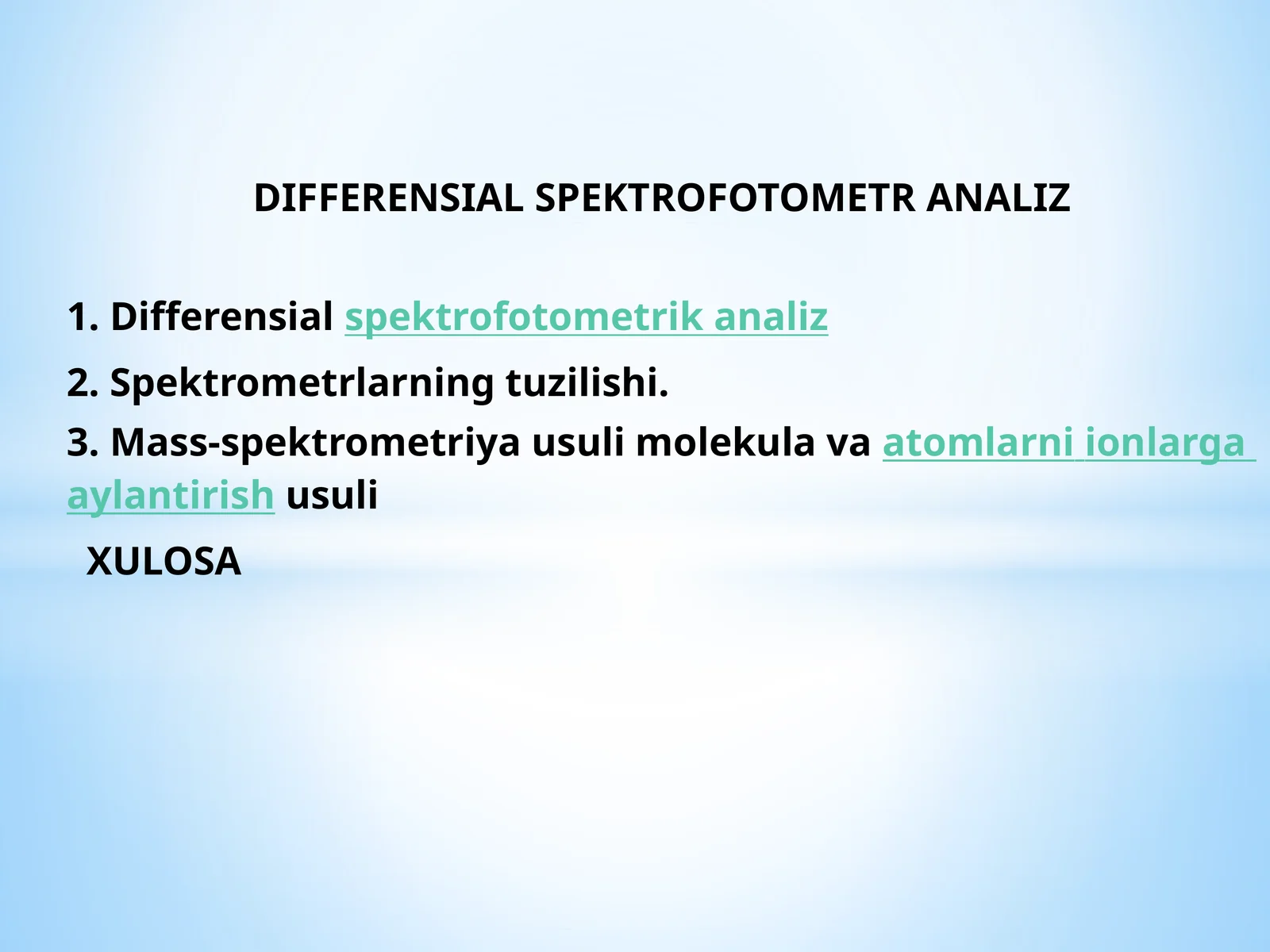 DIFFERENSIAL SPEKTROFOTOMETR ANALIZ

1. Differensial spektrofotometrik analiz

2. Spektrometrlarning tuzilishi.

3. Mass-spektrometriya usuli molekula va atomlarni ionlarga aylantirish usuli

XULOSA